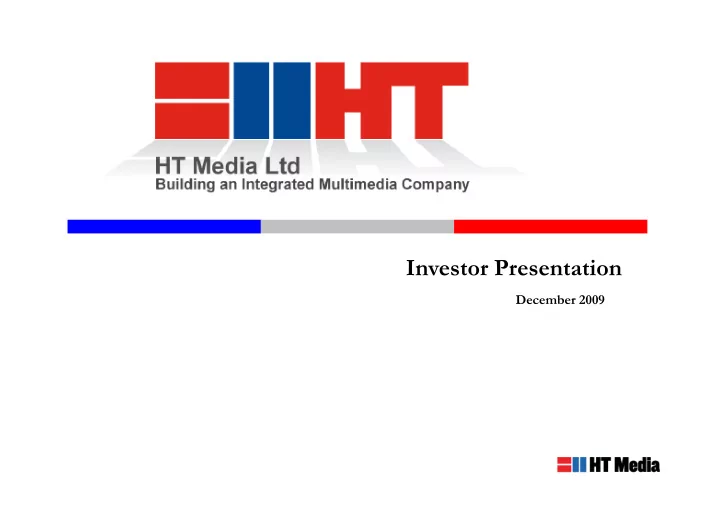 HT

HT Media Ltd
Building an Integrated Multimedia Company

Investor Presentation

December 2009

HT Media